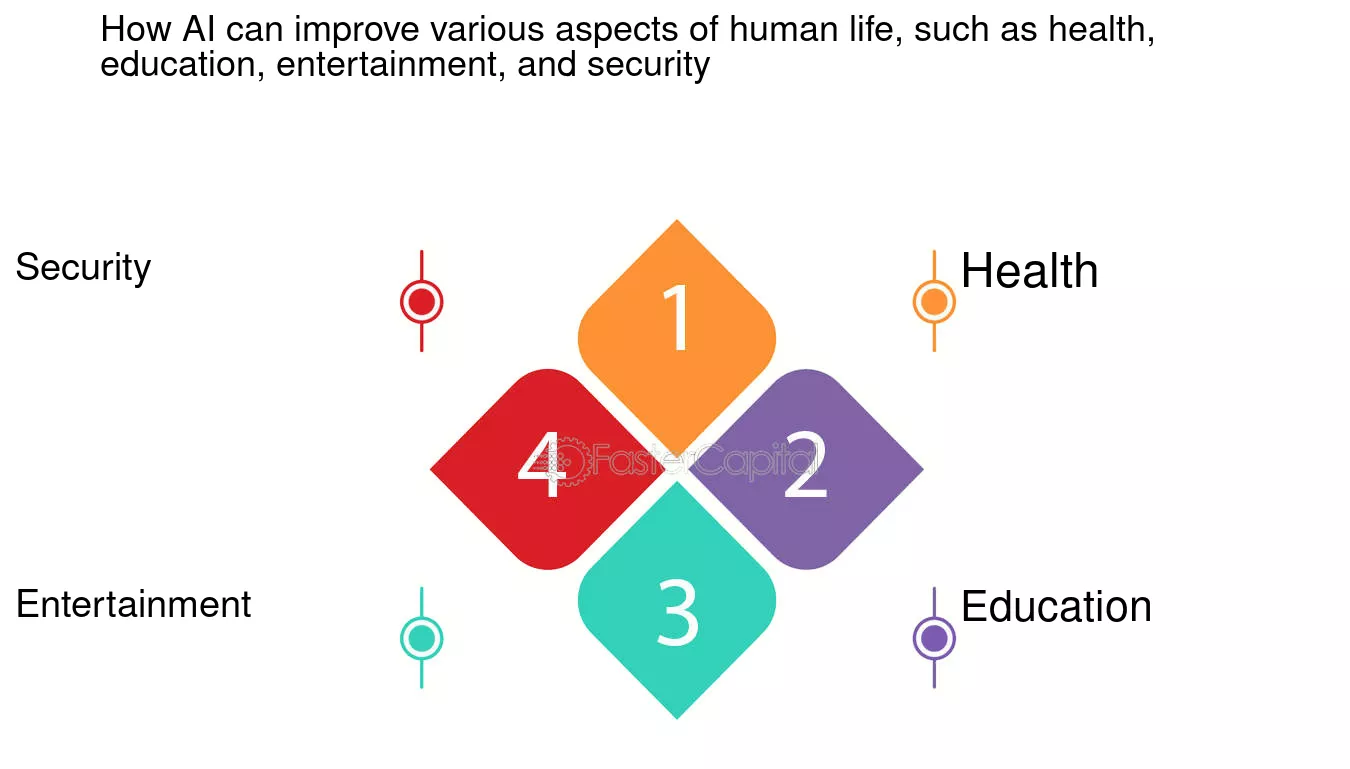 How AI can improve various aspects of human life, such as health, education, entertainment, and security

Security

1

Health

4

FasterCapital

2

Entertainment

3

Education